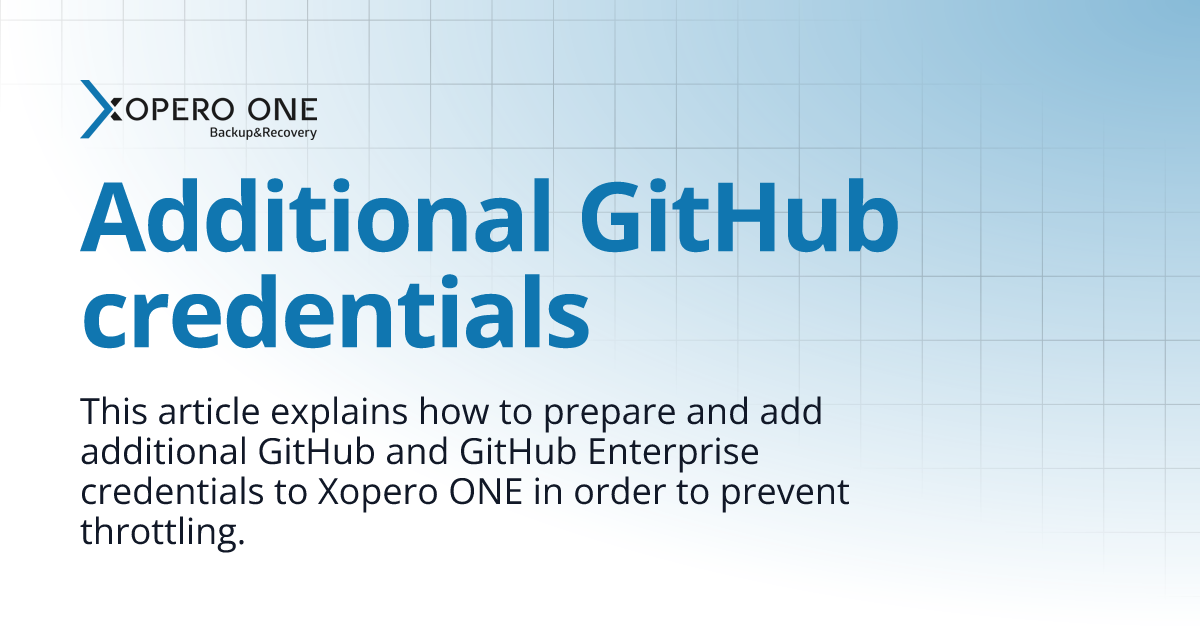 XOPERO ONE
Backup&Recovery

Additional GitHub credentials

This article explains how to prepare and add additional GitHub and GitHub Enterprise credentials to Xopero ONE in order to prevent throttling.